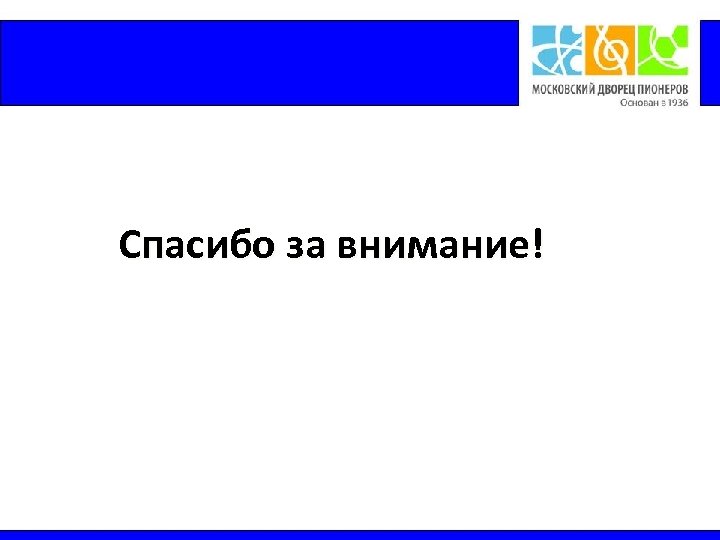 МОСКОВСКИЙ ДВОРЕЦ ПИОНЕРОВ
Основан в 1936

Спасибо за внимание!